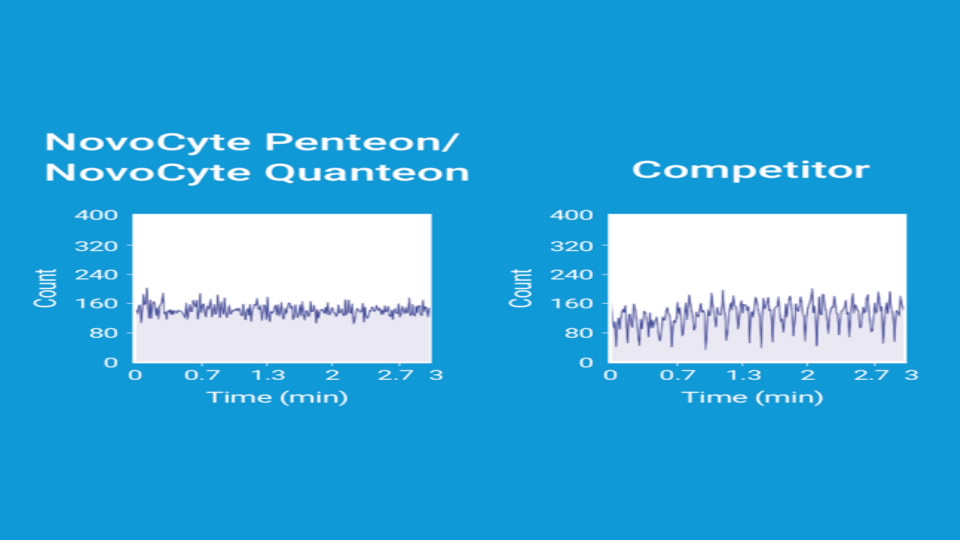 NovoCyte Penteon/
NovoCyte Quanteon

400
320
240
160
80
0
Count
0 0.7 1.3 2 2.7 3
Time (min)

Competitor

400
320
240
160
80
0
Count
0 0.7 1.3 2 2.7 3
Time (min)